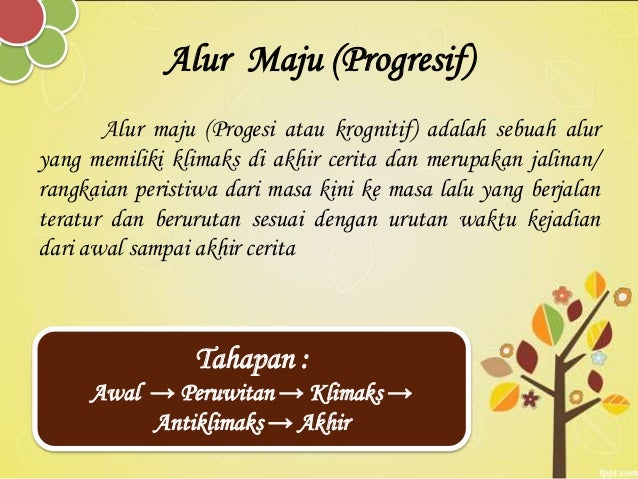 Alur Maju (Progresif)

Alur maju (Progesi atau krognitif) adalah sebuah alur yang memiliki klimaks di akhir cerita dan merupakan jalinan/ rangkaian peristiwa dari masa kini ke masa lalu yang berjalan teratur dan berurutan sesuai dengan urutan waktu kejadian dari awal sampai akhir cerita

Tahapan :
Awal → Peruwitan → Klimaks → Antiklimaks → Akhir

fppt.com